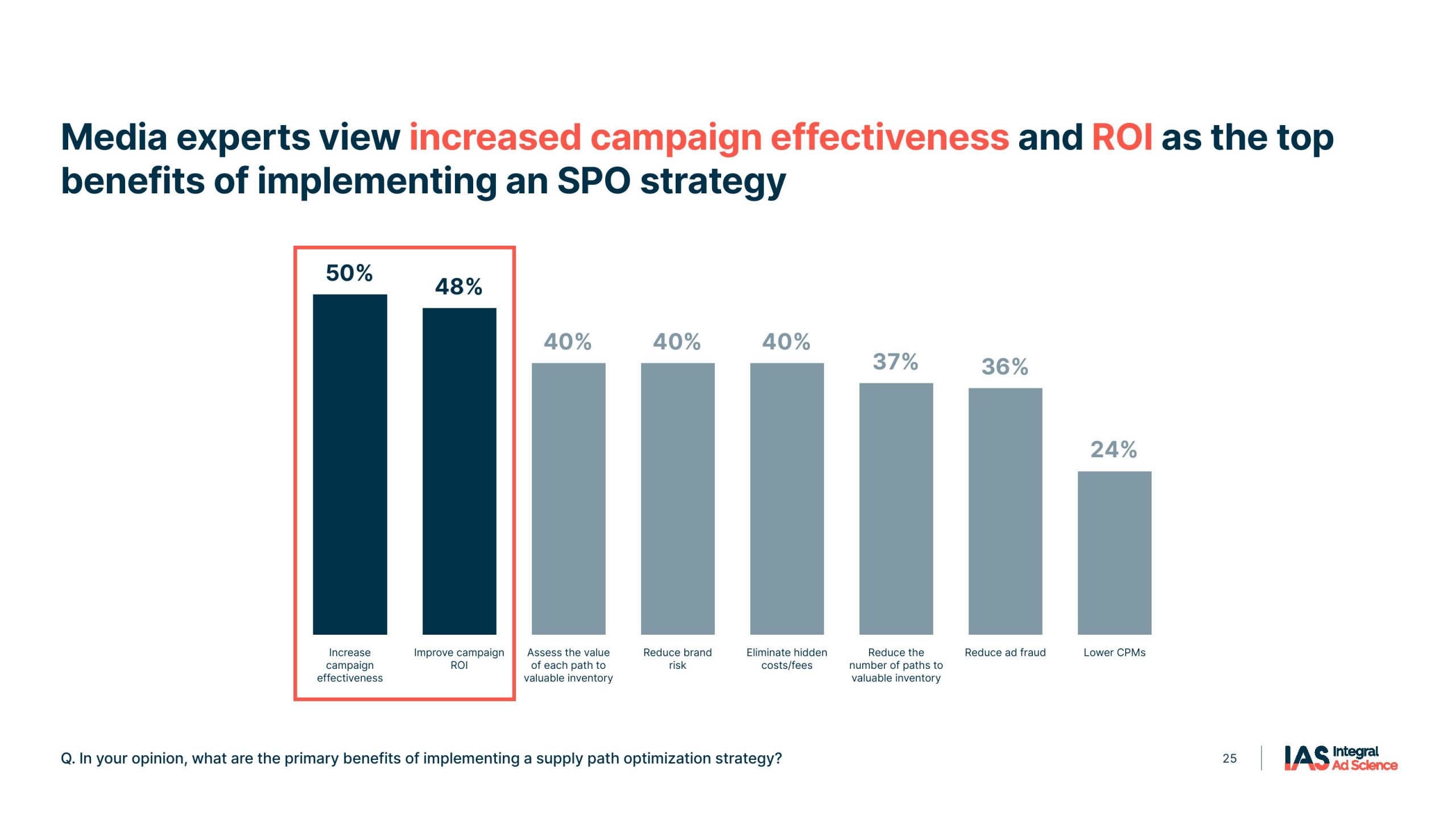 Media experts view increased campaign effectiveness and ROI as the top benefits of implementing an SPO strategy

50%
48%
40%
40%
40%
37%
36%
24%

Increase campaign effectiveness
Improve campaign ROI
Assess the value of each path to valuable inventory
Reduce brand risk
Eliminate hidden costs/fees
Reduce the number of paths to valuable inventory
Reduce ad fraud
Lower CPMs

Q. In your opinion, what are the primary benefits of implementing a supply path optimization strategy?

25

IAS Integral Ad Science